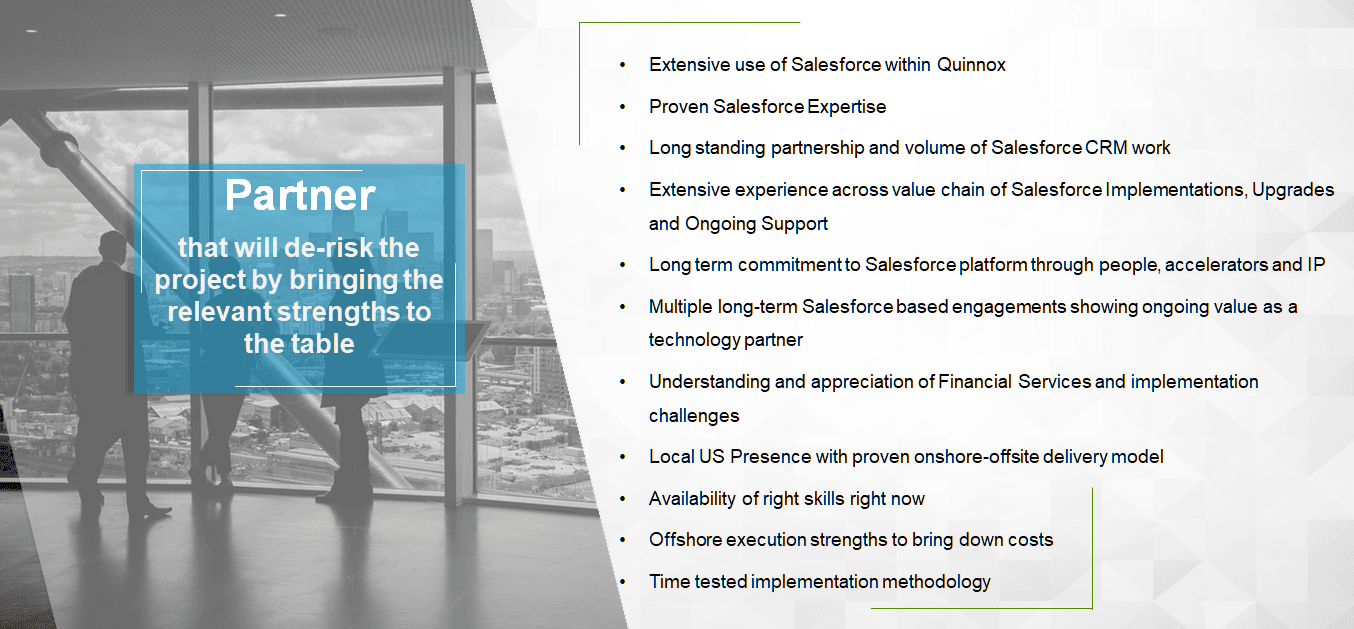 Partner
that will de-risk the project by bringing the relevant strengths to the table

• Extensive use of Salesforce within Quinnox
• Proven Salesforce Expertise
• Long standing partnership and volume of Salesforce CRM work
• Extensive experience across value chain of Salesforce Implementations, Upgrades and Ongoing Support
• Long term commitment to Salesforce platform through people, accelerators and IP
• Multiple long-term Salesforce based engagements showing ongoing value as a technology partner
• Understanding and appreciation of Financial Services and implementation challenges
• Local US Presence with proven onshore-offsite delivery model
• Availability of right skills right now
• Offshore execution strengths to bring down costs
• Time tested implementation methodology